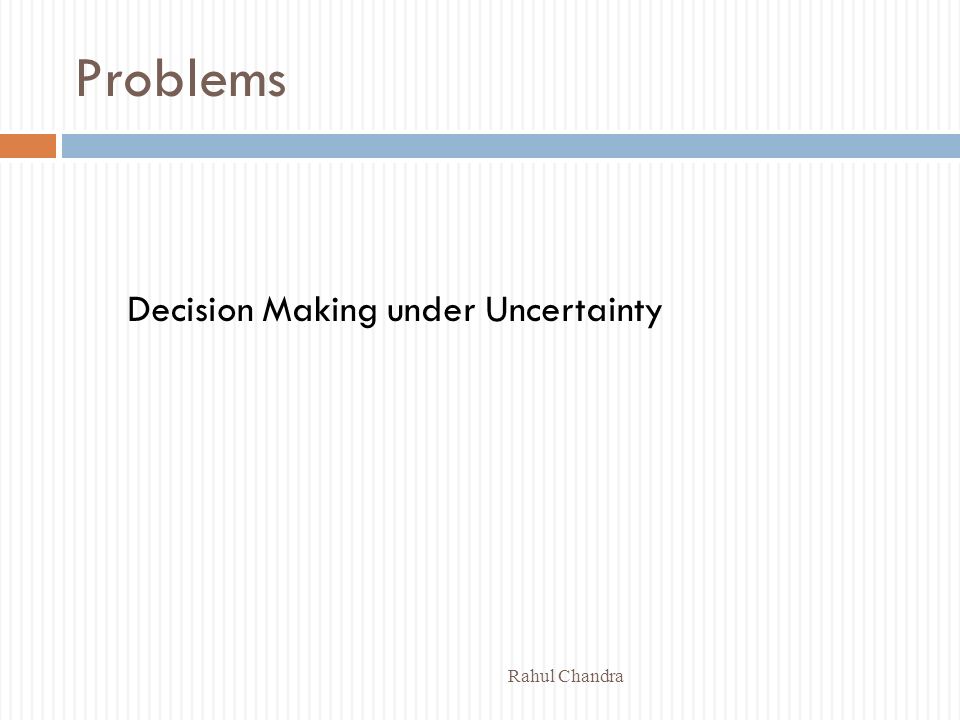 Problems

Decision Making under Uncertainty

Rahul Chandra